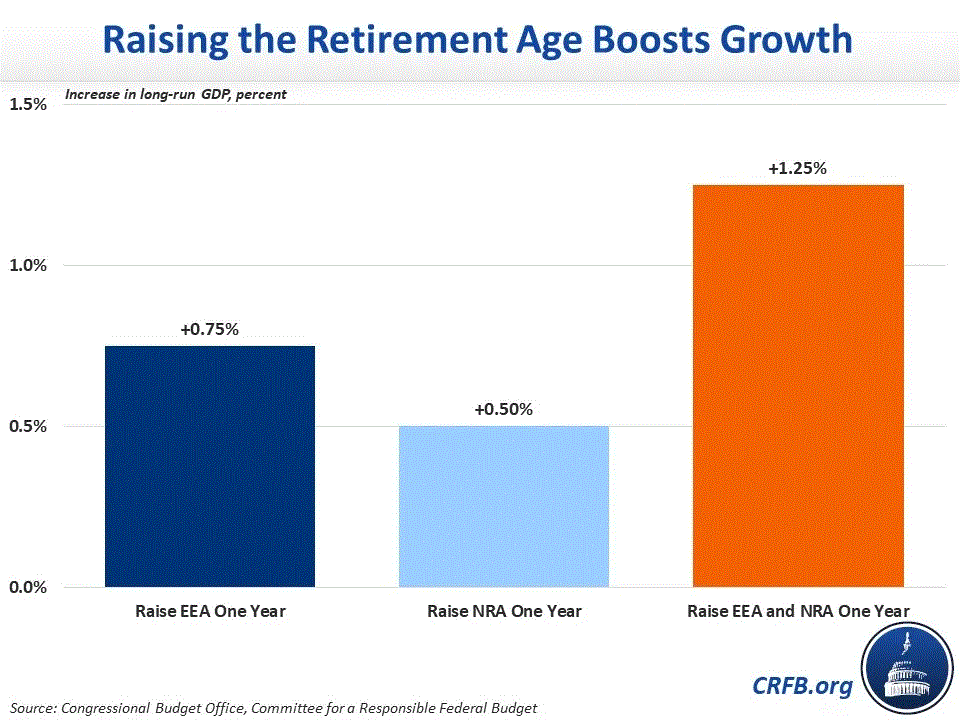 Raising the Retirement Age Boosts Growth

Increase in long-run GDP, percent

1.5%
1.0%
0.5%
0.0%

+0.75%
+0.50%
+1.25%

Raise EEA One Year
Raise NRA One Year
Raise EEA and NRA One Year

CRFB.org

Source: Congressional Budget Office, Committee for a Responsible Federal Budget